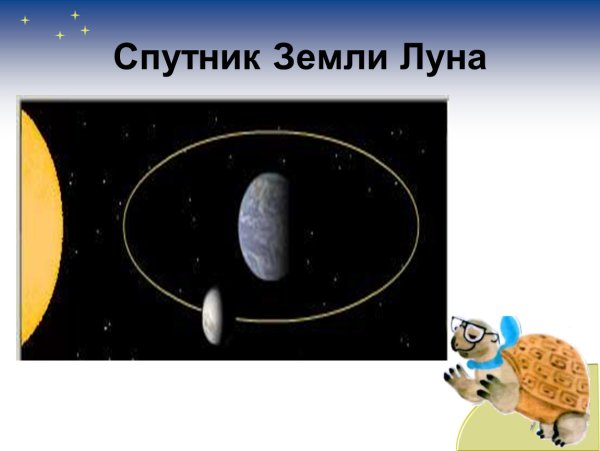 Спутник Земли Луна